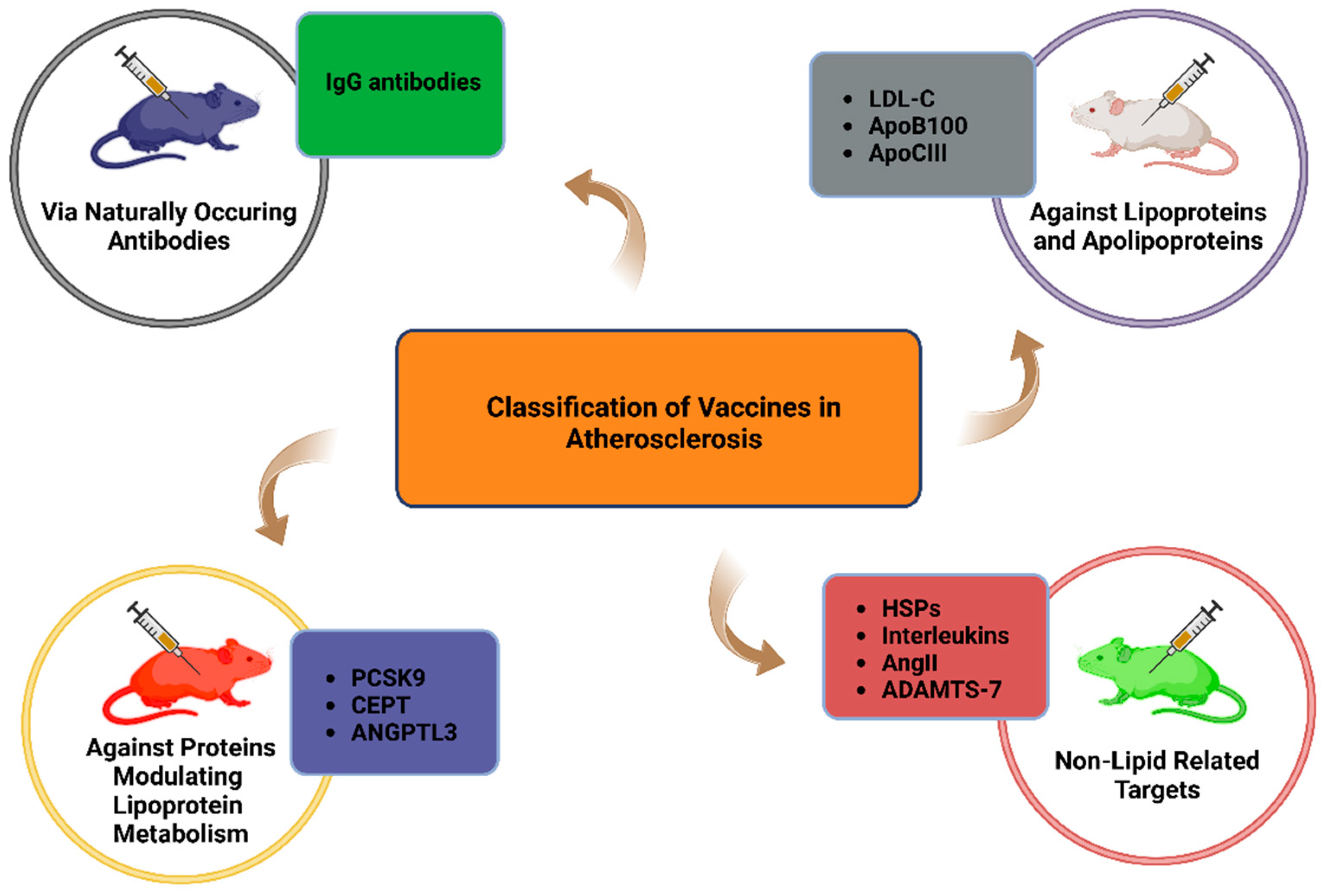 Via Naturally Occuring Antibodies

IgG antibodies

- LDL-C
- ApoB100
- ApoCIII

Against Lipoproteins and Apolipoproteins

Classification of Vaccines in Atherosclerosis

Against Proteins Modulating Lipoprotein Metabolism

- PCSK9
- CEPT
- ANGPTL3

- HSPs
- Interleukins
- AngII
- ADAMTS-7

Non-Lipid Related Targets